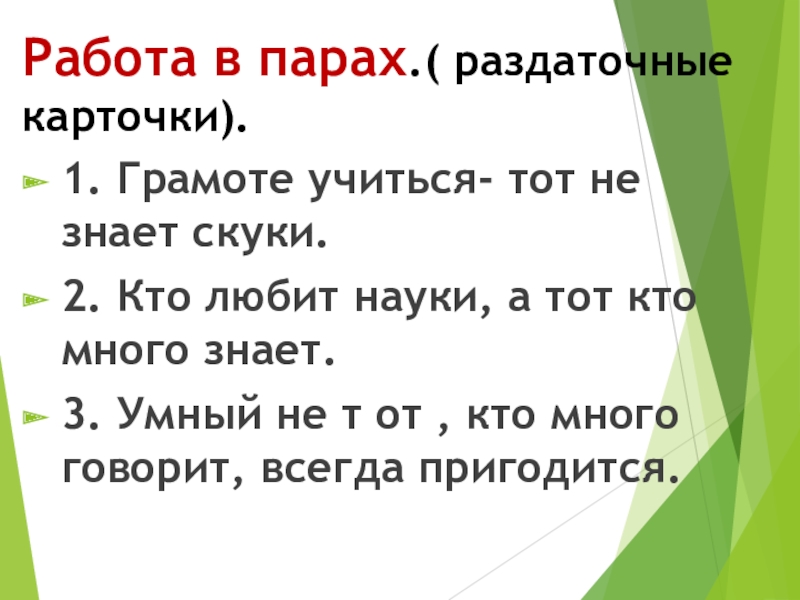 Работа в парах.( раздаточные карточки).

1. Грамоте учиться- тот не знает скуки.

2. Кто любит науки, а тот кто много знает.

3. Умный не т от , кто много говорит, всегда пригодится.